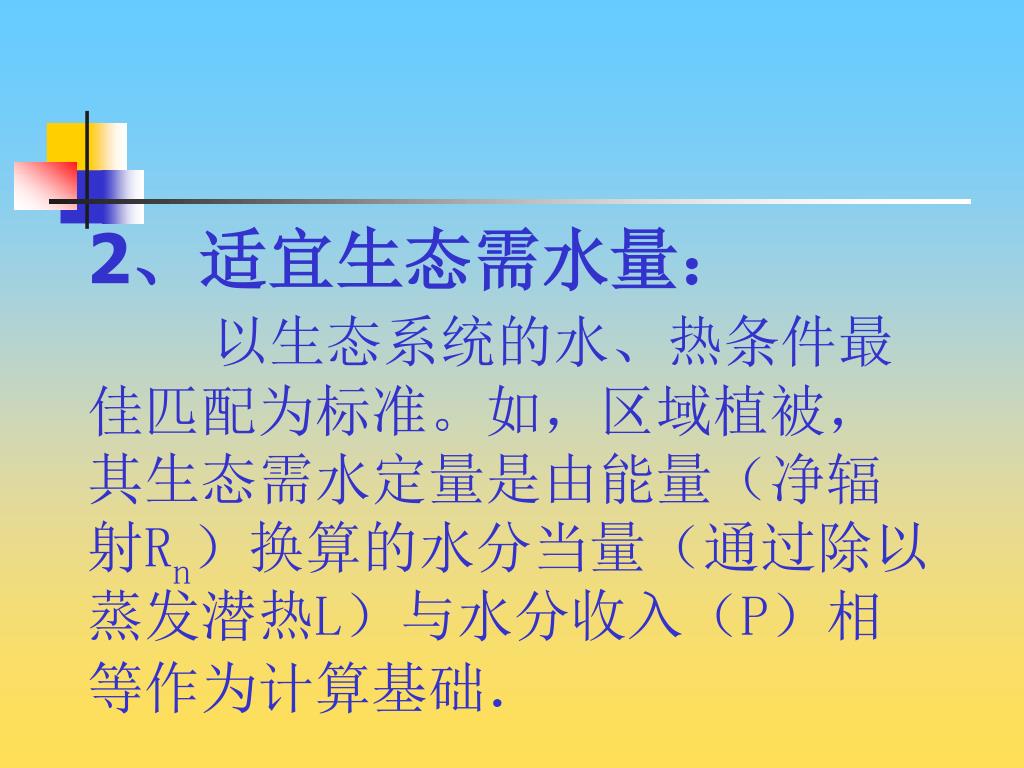 2、适宜生态需水量：

以生态系统的水、热条件最佳匹配为标准。如，区域植被，其生态需水定量是由能量（净辐射$R_n$）换算的水分当量（通过除以蒸发潜热L）与水分收入（P）相等作为计算基础.